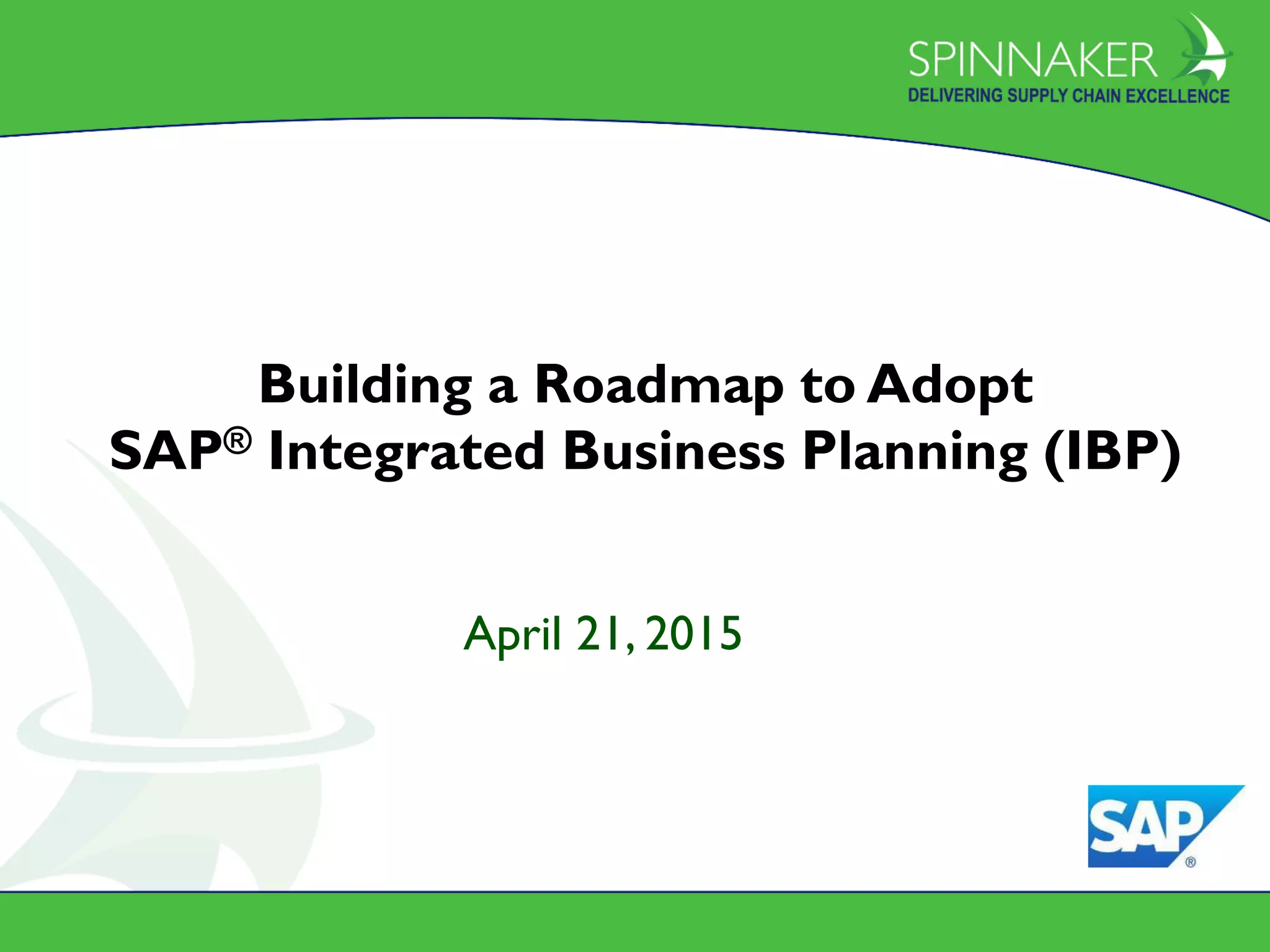 SPINNAKER
DELIVERING SUPPLY CHAIN EXCELLENCE

Building a Roadmap to Adopt SAP® Integrated Business Planning (IBP)

April 21, 2015

SAP®